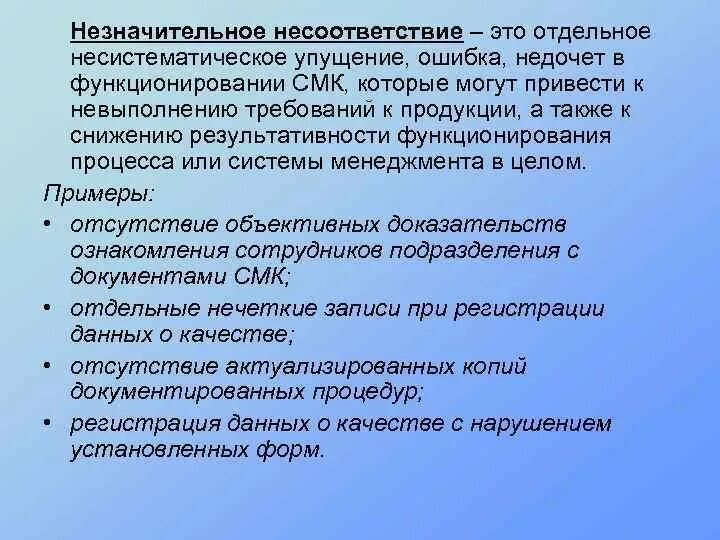 Незначительное несоответствие – это отдельное несистематическое упущение, ошибка, недочет в функционировании СМК, которые могут привести к невыполнению требований к продукции, а также к снижению результативности функционирования процесса или системы менеджмента в целом.

Примеры:

• отсутствие объективных доказательств ознакомления сотрудников подразделения с документами СМК;
• отдельные нечеткие записи при регистрации данных о качестве;
• отсутствие актуализированных копий документированных процедур;
• регистрация данных о качестве с нарушением установленных форм.